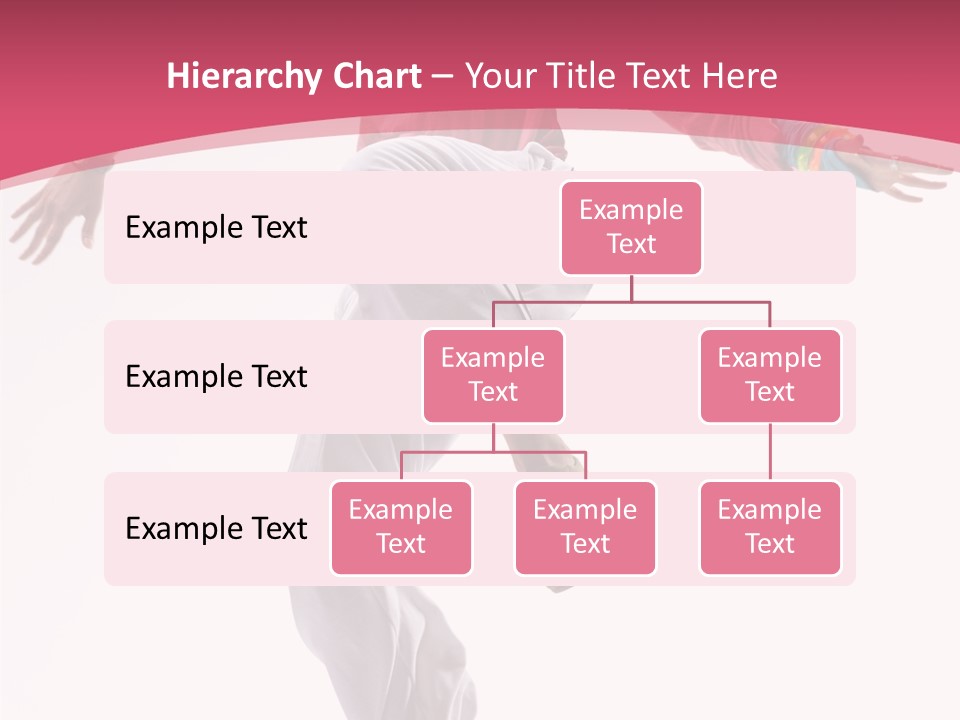 Hierarchy Chart – Your Title Text Here

Example Text

Example Text

Example Text

Example Text

Example Text

Example Text

Example Text

Example Text

Example Text